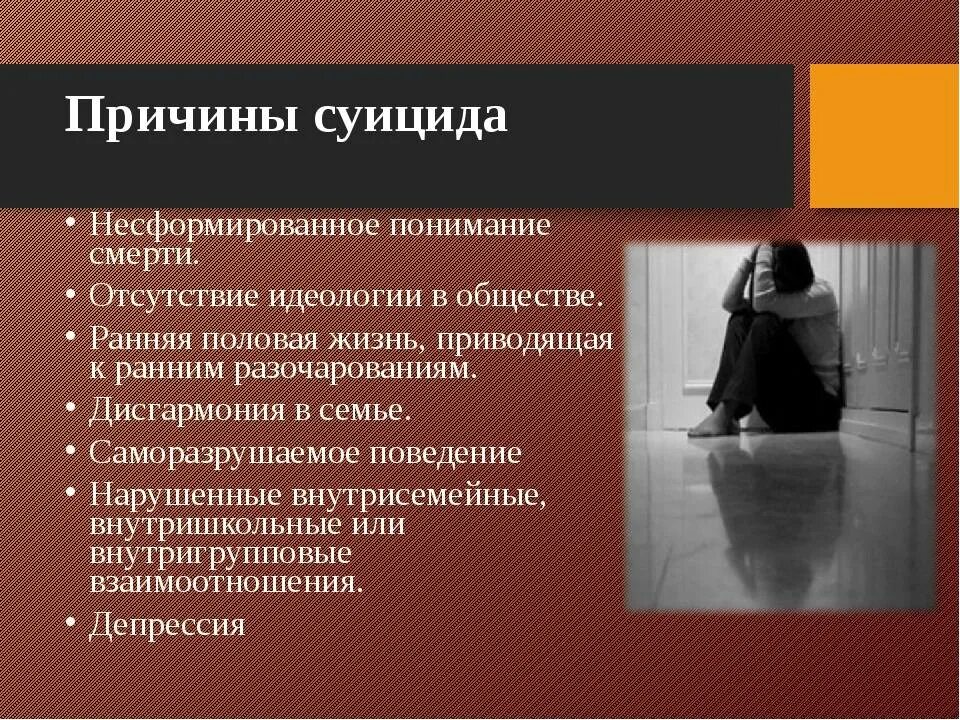 Причины суицида

• Несформированное понимание смерти.
• Отсутствие идеологии в обществе.
• Ранняя половая жизнь, приводящая к ранним разочарованиям.
• Дисгармония в семье.
• Саморазрушаемое поведение
• Нарушенные внутрисемейные, внутришкольные или внутригрупповые взаимоотношения.
• Депрессия